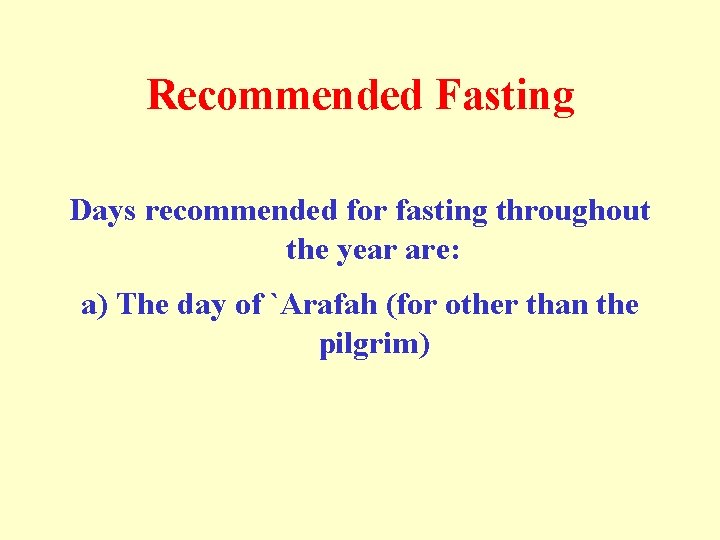 Recommended Fasting

Days recommended for fasting throughout the year are:

a) The day of `Arafah (for other than the pilgrim)